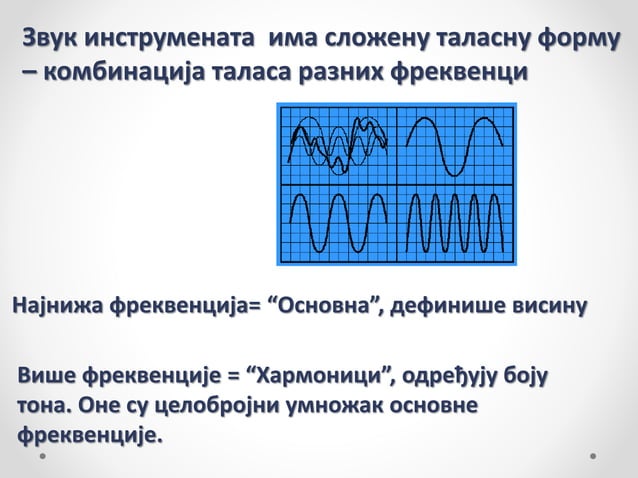 Звук инструмената има сложену таласну форму – комбинација таласа разних фреквенци

Најнижа фреквенција= “Основна”, дефинише висину

Више фреквенције = “Хармоници”, одређују боју тона. Оне су целобројни умножак основне фреквенције.